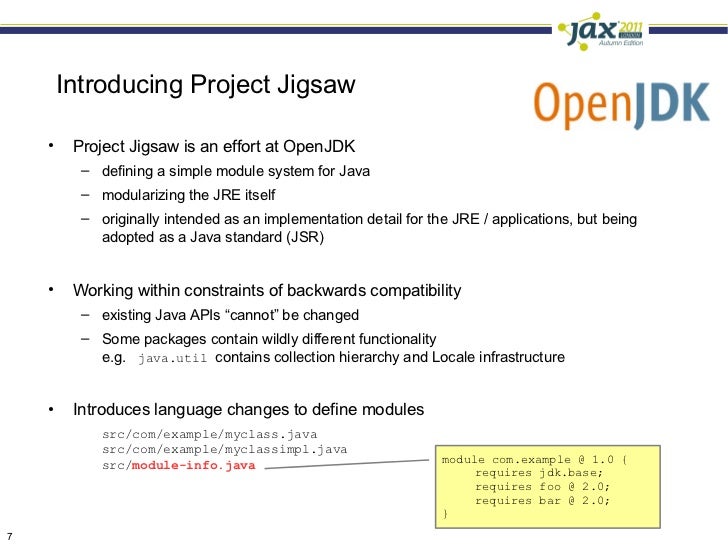 jax 2011 LONDON Autumn Edition

Introducing Project Jigsaw

OpenJDK

• Project Jigsaw is an effort at OpenJDK
– defining a simple module system for Java
– modularizing the JRE itself
– originally intended as an implementation detail for the JRE / applications, but being adopted as a Java standard (JSR)

• Working within constraints of backwards compatibility
– existing Java APIs “cannot” be changed
– Some packages contain wildly different functionality
e.g. java.util contains collection hierarchy and Locale infrastructure

• Introduces language changes to define modules

src/com/example/myclass.java
src/com/example/myclassimpl.java
src/module-info.java

module com.example @ 1.0 {
requires jdk.base;
requires foo @ 2.0;
requires bar @ 2.0;
}

7